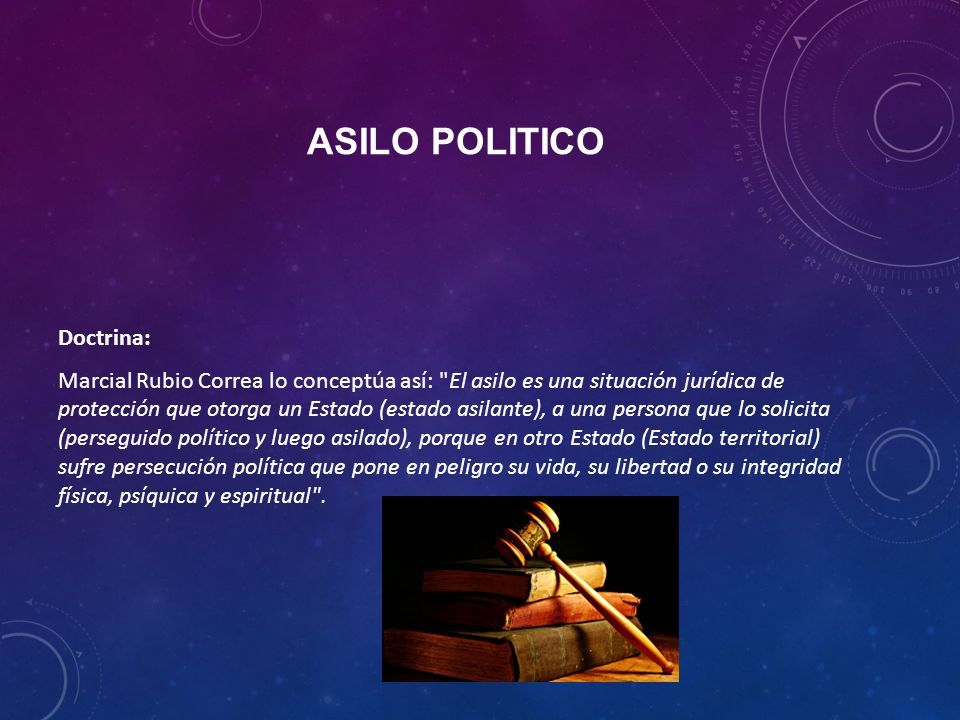 ASILO POLITICO

Doctrina:

Marcial Rubio Correa lo conceptúa así: "El asilo es una situación jurídica de protección que otorga un Estado (estado asilante), a una persona que lo solicita (perseguido político y luego asilado), porque en otro Estado (Estado territorial) sufre persecución política que pone en peligro su vida, su libertad o su integridad física, psíquica y espiritual".